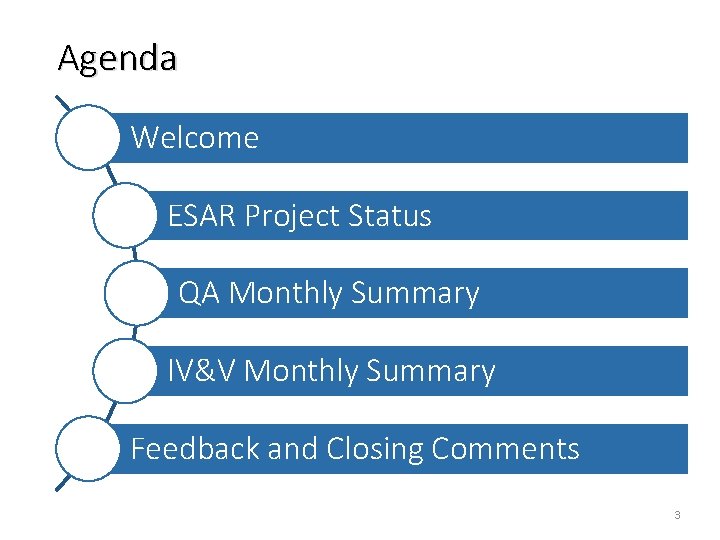 Agenda

Welcome

ESAR Project Status

QA Monthly Summary

IV&V Monthly Summary

Feedback and Closing Comments

3